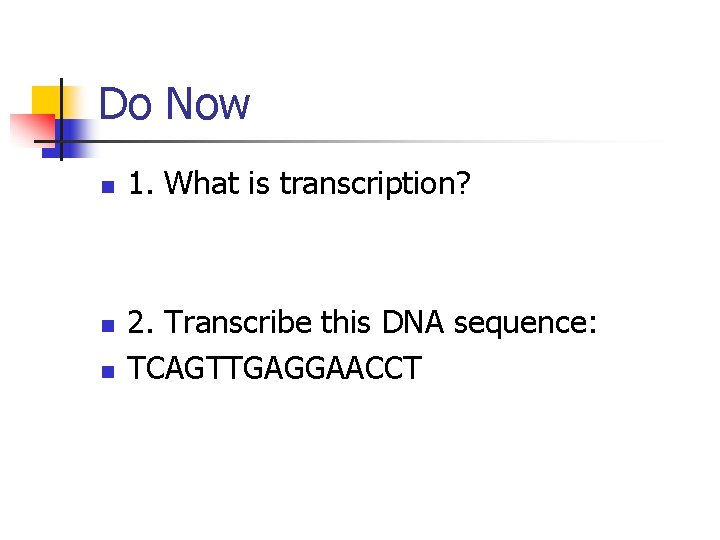 Do Now

1. What is transcription?

2. Transcribe this DNA sequence:

TCAGTTGAGGAACCT